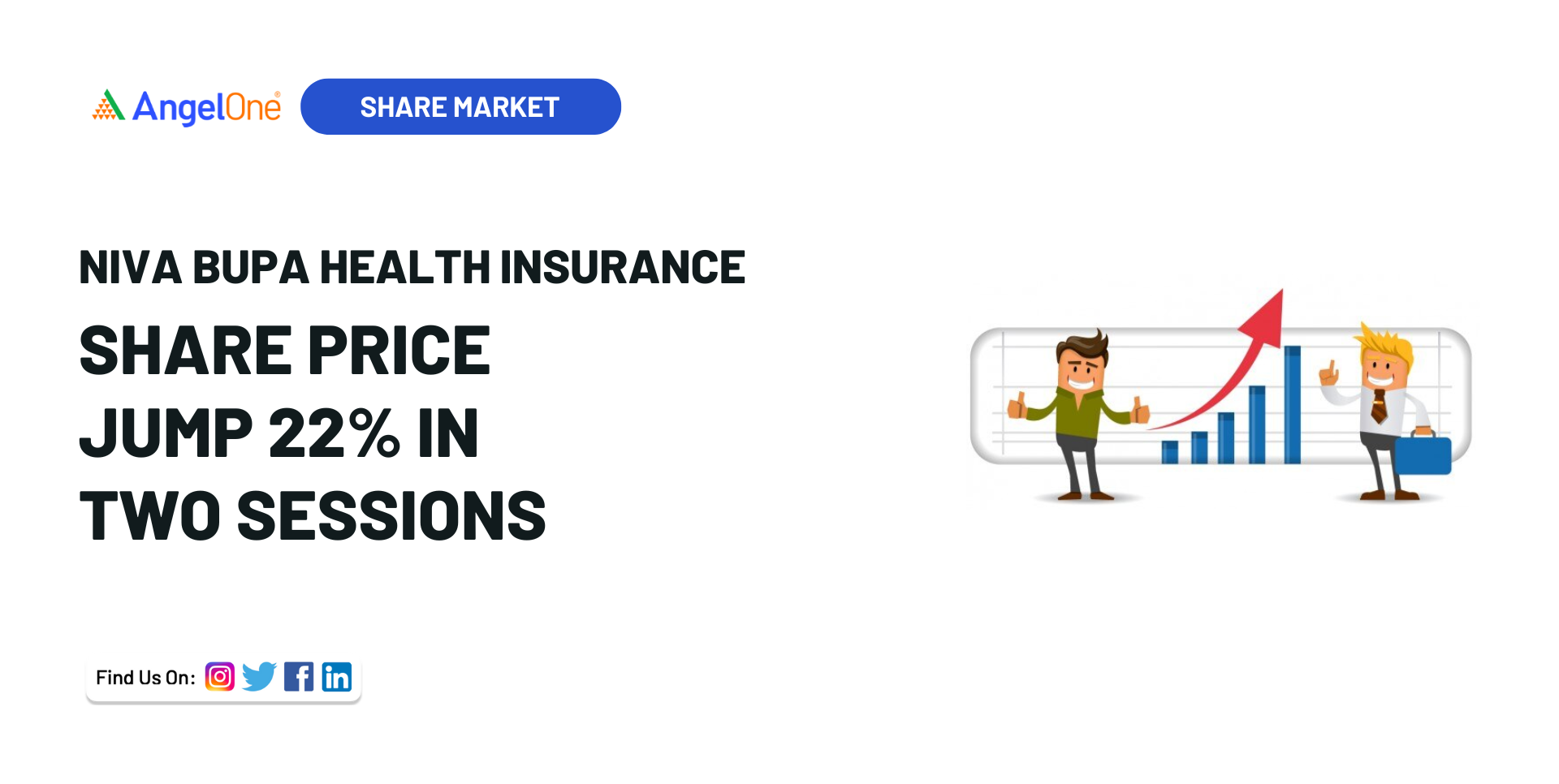 AngelOne

SHARE MARKET

NIVA BUPA HEALTH INSURANCE

SHARE PRICE JUMP 22% IN TWO SESSIONS

Find Us On: